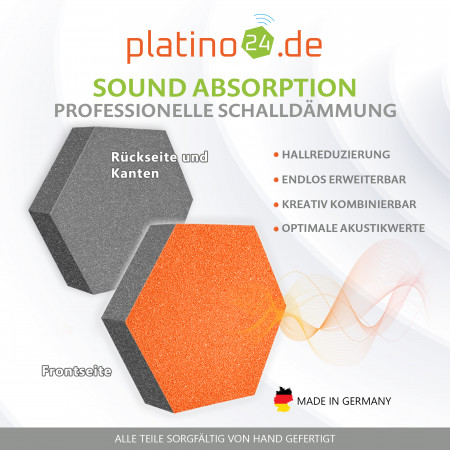 platino24.de

SOUND ABSORPTION
PROFESSIONELLE SCHALLDÄMMUNG

Rückseite und Kanten

• HALLREDUZIERUNG
• ENDLOS ERWEITERBAR
• KREATIV KOMBINIERBAR
• OPTIMALE AKUSTIKWERTE

Frontseite

MADE IN GERMANY

ALLE TEILE SORGFÄLTIG VON HAND GEFERTIGT